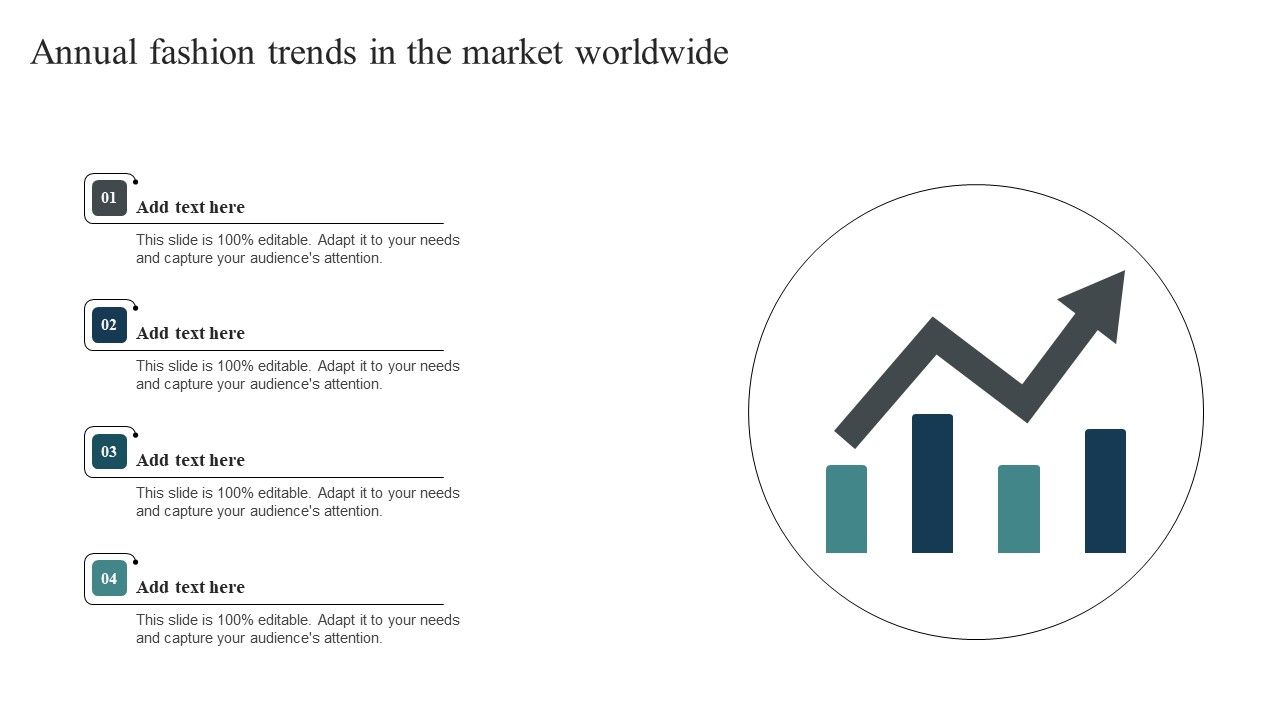 Annual fashion trends in the market worldwide

01
Add text here
This slide is 100% editable. Adapt it to your needs and capture your audience's attention.

02
Add text here
This slide is 100% editable. Adapt it to your needs and capture your audience's attention.

03
Add text here
This slide is 100% editable. Adapt it to your needs and capture your audience's attention.

04
Add text here
This slide is 100% editable. Adapt it to your needs and capture your audience's attention.